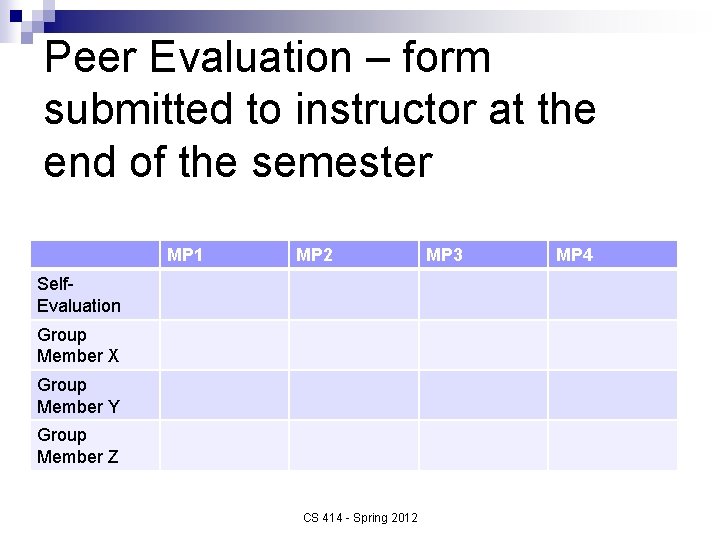 Peer Evaluation – form submitted to instructor at the end of the semester

| | MP1 | MP2 | MP3 | MP4 |
|---|---|---|---|---|
| Self-Evaluation | | | | |
| Group Member X | | | | |
| Group Member Y | | | | |
| Group Member Z | | | | |

CS 414 - Spring 2012